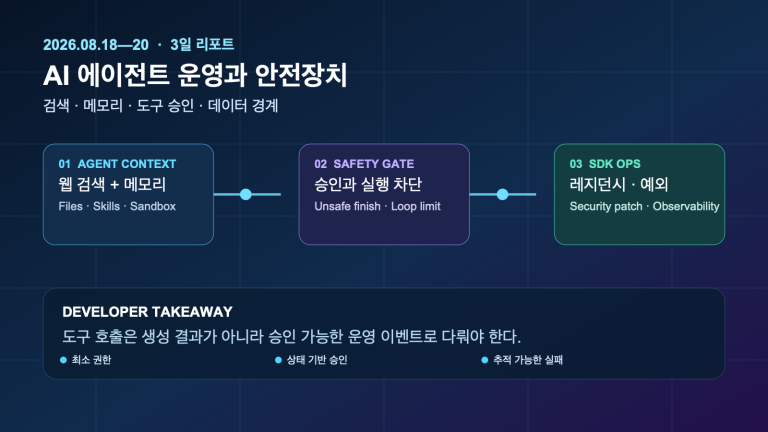 2026.08.18—20 · 3일 리포트

AI 에이전트 운영과 안전장치

검색 · 메모리 · 도구 승인 · 데이터 경계

01 AGENT CONTEXT
웹 검색 + 메모리
Files · Skills · Sandbox

02 SAFETY GATE
승인과 실행 차단
Unsafe finish · Loop limit

03 SDK OPS
레지던시 · 예외
Security patch · Observability

DEVELOPER TAKEAWAY

도구 호출은 생성 결과가 아니라 승인 가능한 운영 이벤트로 다뤄야 한다.

• 최소 권한
• 상태 기반 승인
• 추적 가능한 실패